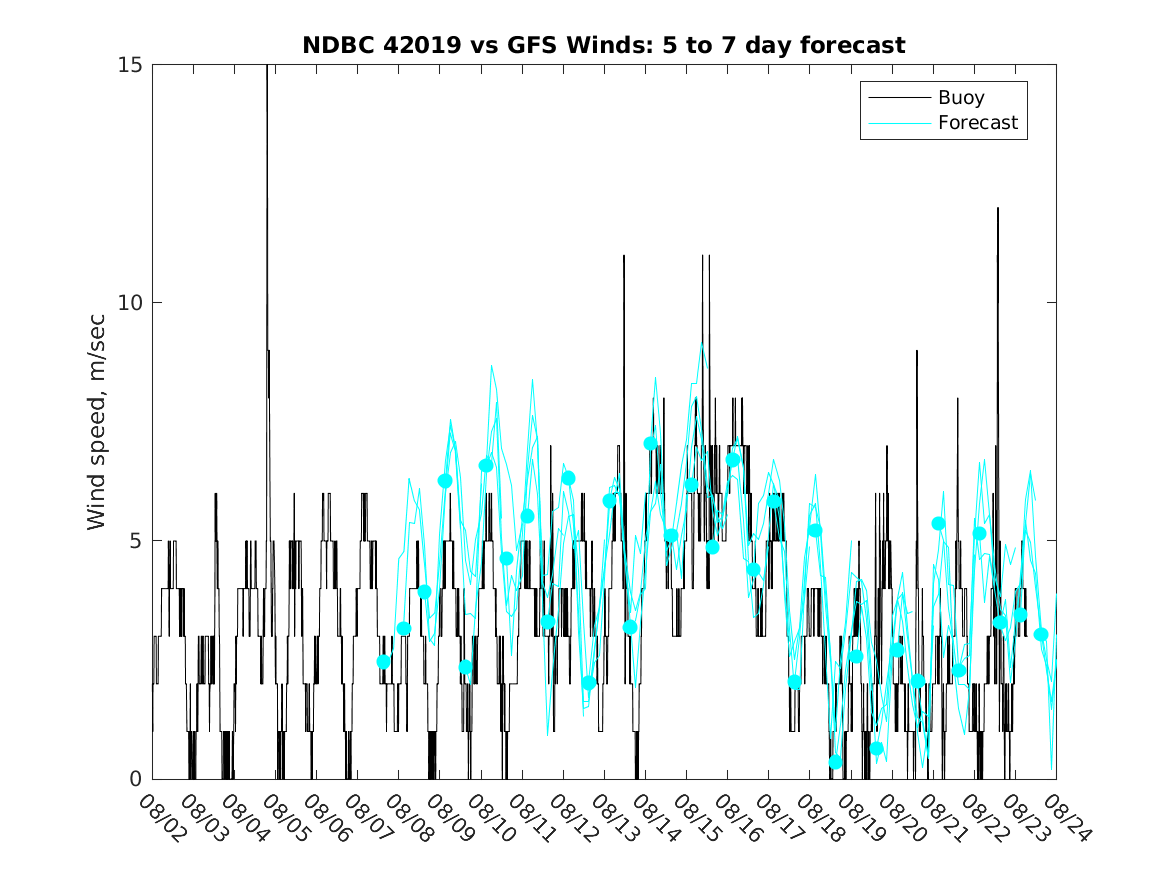 NDBC 42019 vs GFS Winds: 5 to 7 day forecast

Buoy
Forecast

Wind speed, m/sec

15
10
5
0

08/02
08/03
08/04
08/05
08/06
08/07
08/08
08/09
08/10
08/11
08/12
08/13
08/14
08/15
08/16
08/17
08/18
08/19
08/20
08/21
08/22
08/23
08/24